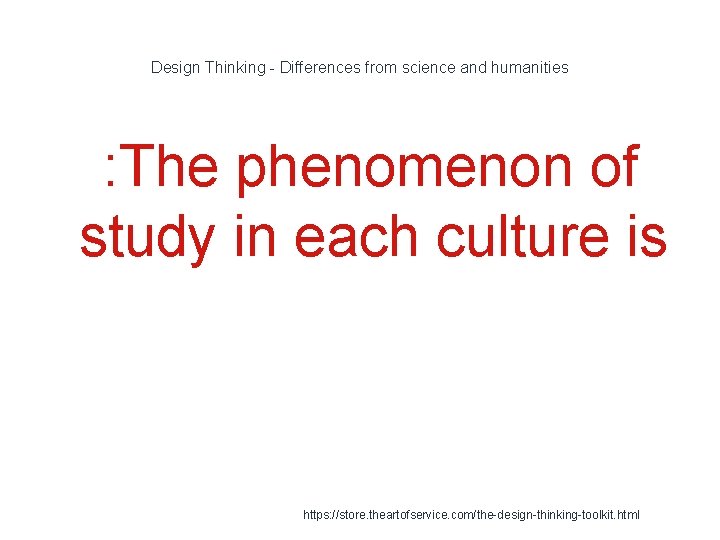 Design Thinking - Differences from science and humanities

:The phenomenon of study in each culture is

https://store.theartofservice.com/the-design-thinking-toolkit.html